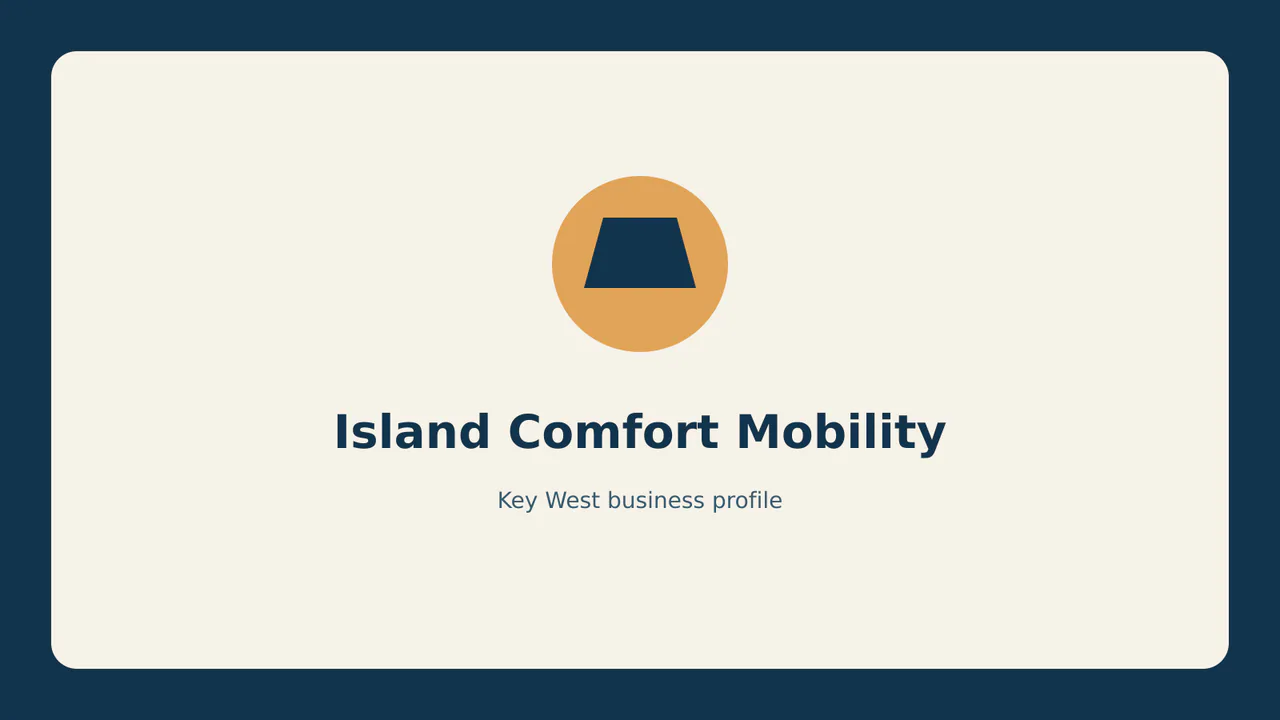 Island Comfort Mobility

Key West business profile